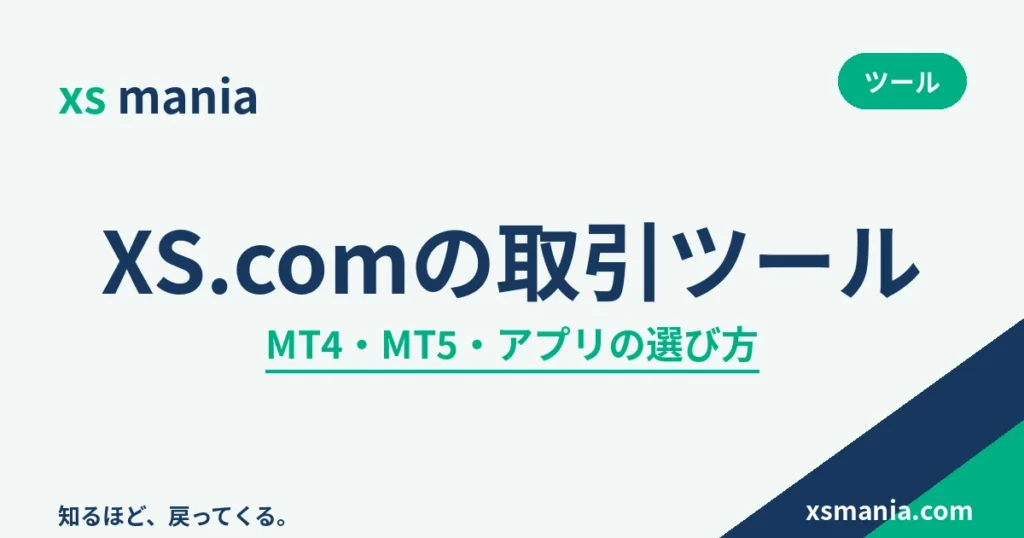 xs mania

ツール

XS.comの取引ツール

MT4・MT5・アプリの選び方

知るほど、戻ってくる。

xsmania.com